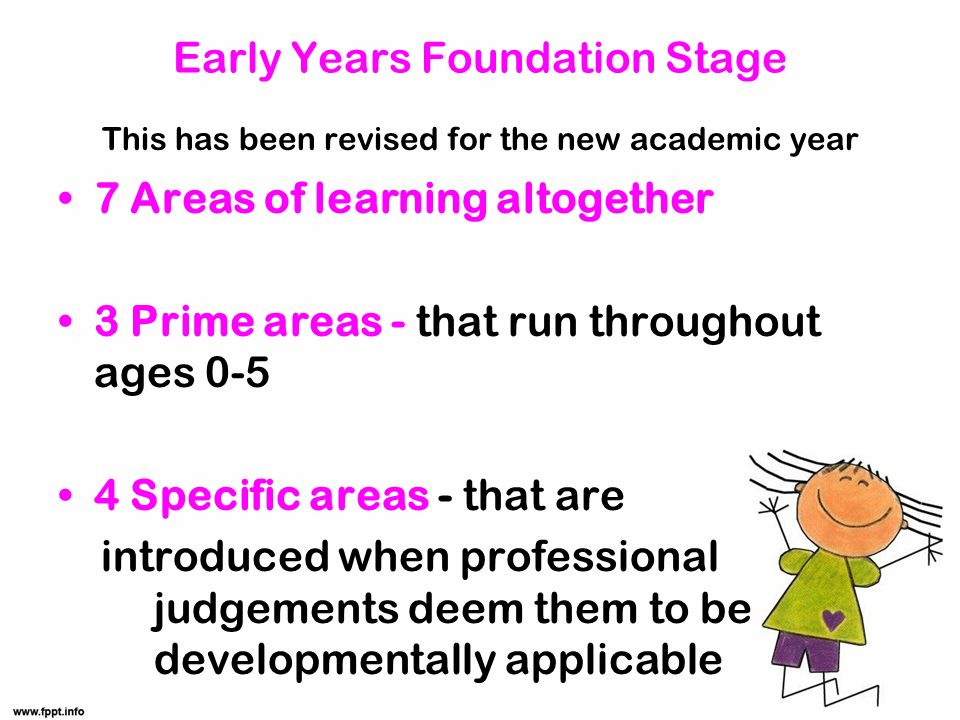 Early Years Foundation Stage

This has been revised for the new academic year

• 7 Areas of learning altogether

• 3 Prime areas - that run throughout ages 0-5

• 4 Specific areas - that are introduced when professional judgements deem them to be developmentally applicable

www.fppt.info